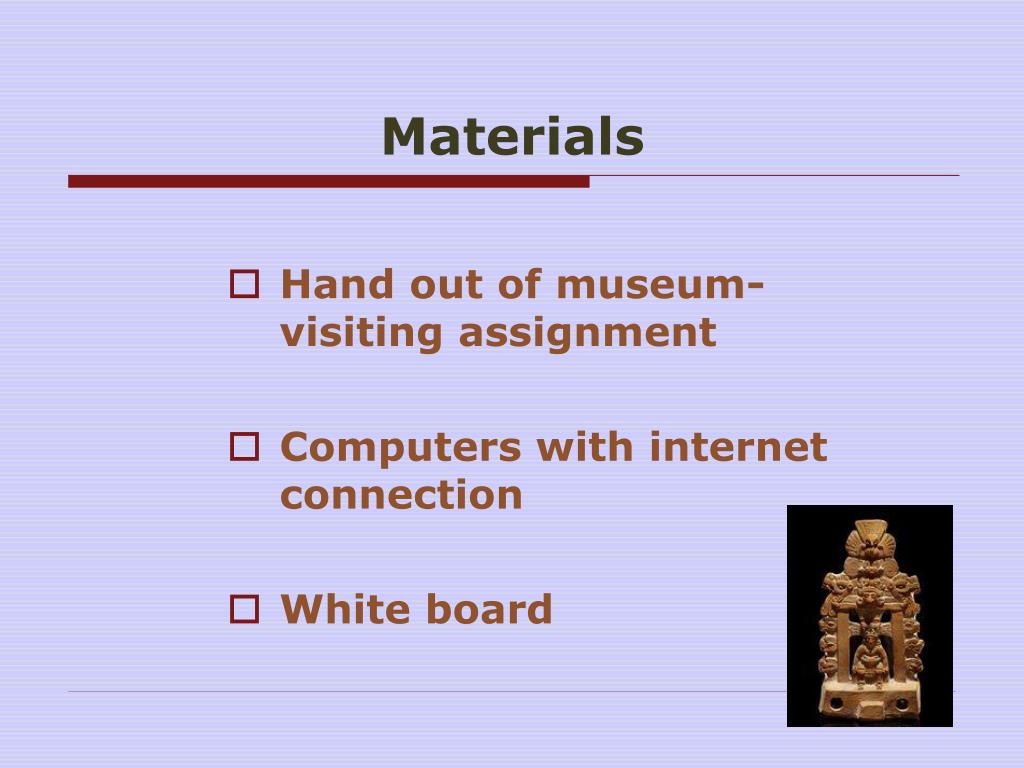 Materials

Hand out of museum-visiting assignment

Computers with internet connection

White board